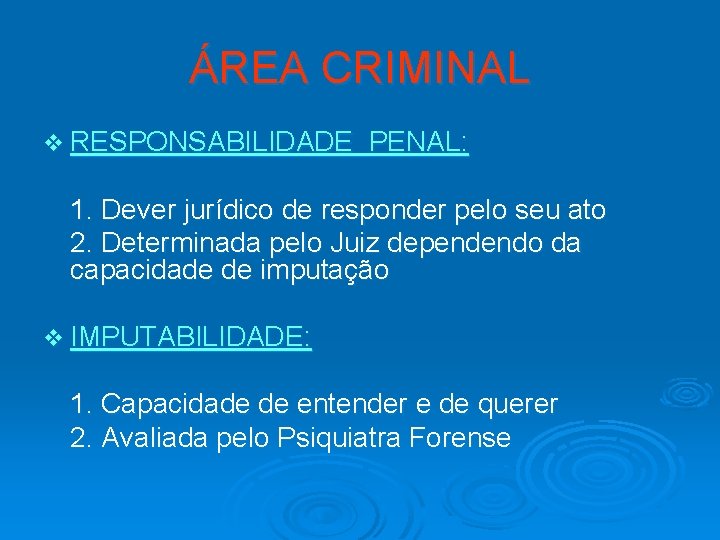 ÁREA CRIMINAL

❖ RESPONSABILIDADE PENAL:

1. Dever jurídico de responder pelo seu ato
2. Determinada pelo Juiz dependendo da capacidade de imputação

❖ IMPUTABILIDADE:

1. Capacidade de entender e de querer
2. Avaliada pelo Psiquiatra Forense